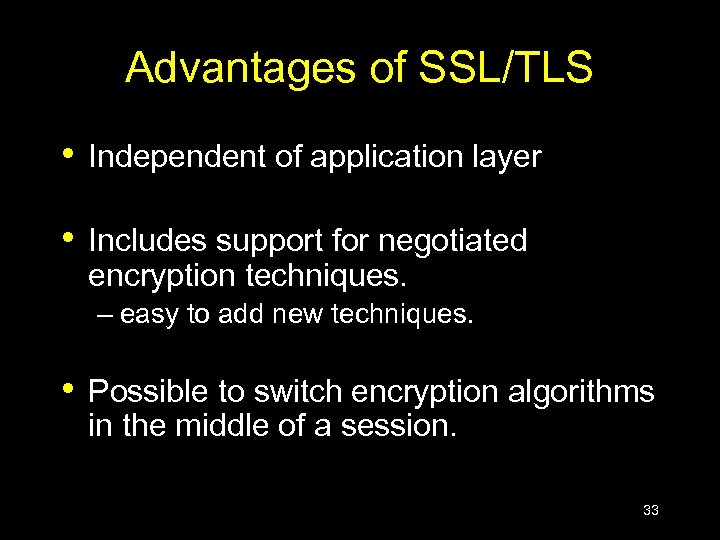 Advantages of SSL/TLS

• Independent of application layer

• Includes support for negotiated encryption techniques.
– easy to add new techniques.

• Possible to switch encryption algorithms in the middle of a session.

33